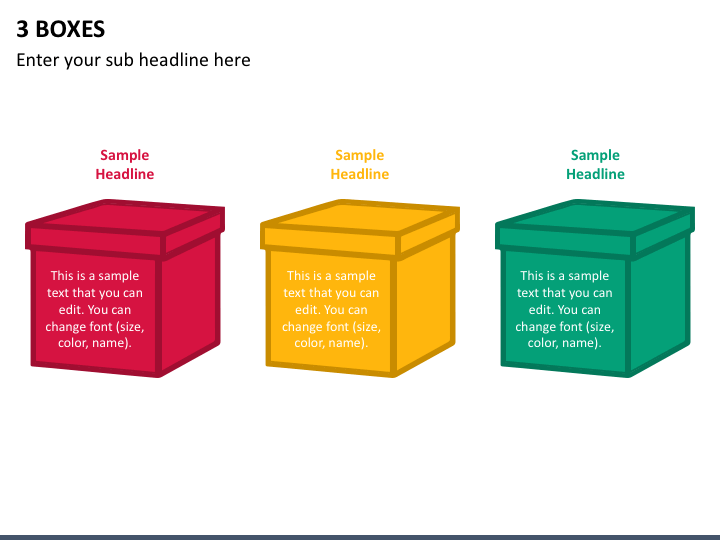 3 BOXES

Enter your sub headline here

Sample Headline

This is a sample text that you can edit. You can change font (size, color, name).

Sample Headline

This is a sample text that you can edit. You can change font (size, color, name).

Sample Headline

This is a sample text that you can edit. You can change font (size, color, name).